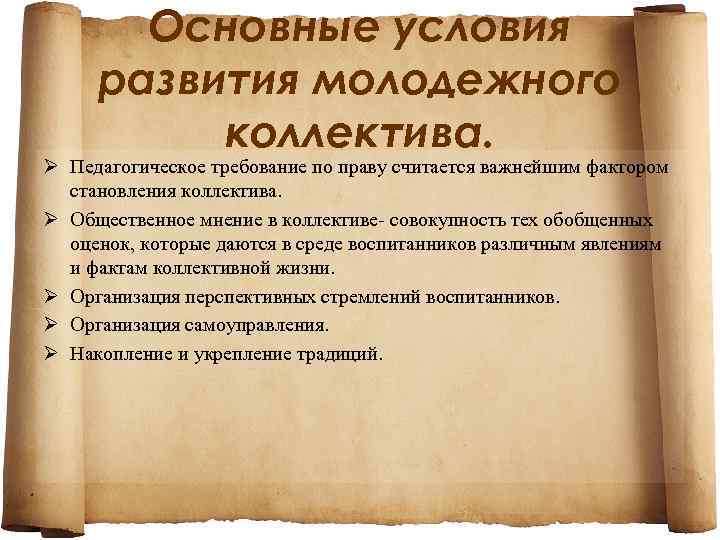 Основные условия развития молодежного коллектива.

➢ Педагогическое требование по праву считается важнейшим фактором становления коллектива.
➢ Общественное мнение в коллективе- совокупность тех обобщенных оценок, которые даются в среде воспитанников различным явлениям и фактам коллективной жизни.
➢ Организация перспективных стремлений воспитанников.
➢ Организация самоуправления.
➢ Накопление и укрепление традиций.